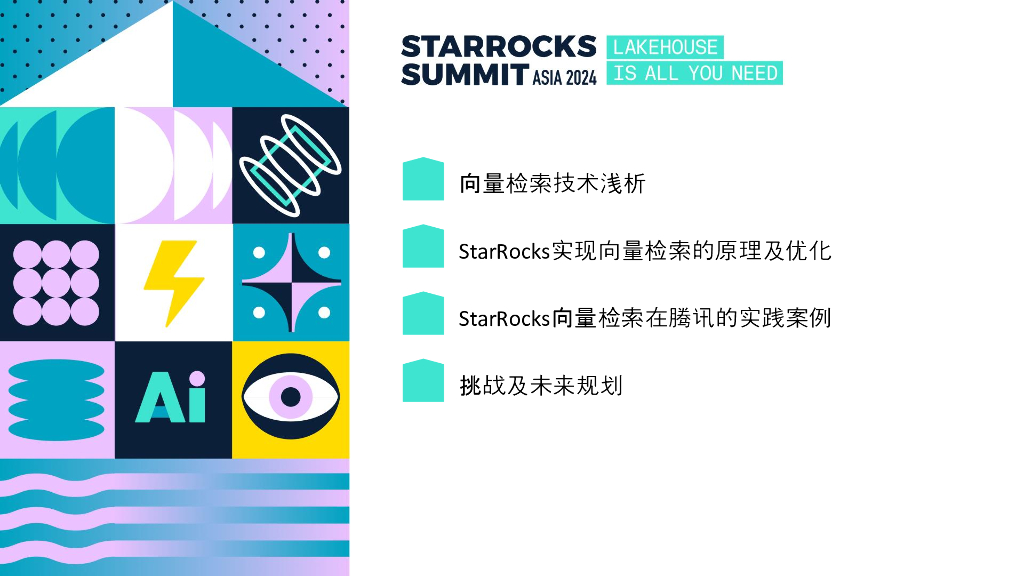 Ai

STARROCKS SUMMIT ASIA 2024

LAKEHOUSE IS ALL YOU NEED

向量检索技术浅析

StarRocks实现向量检索的原理及优化

StarRocks向量检索在腾讯的实践案例

挑战及未来规划